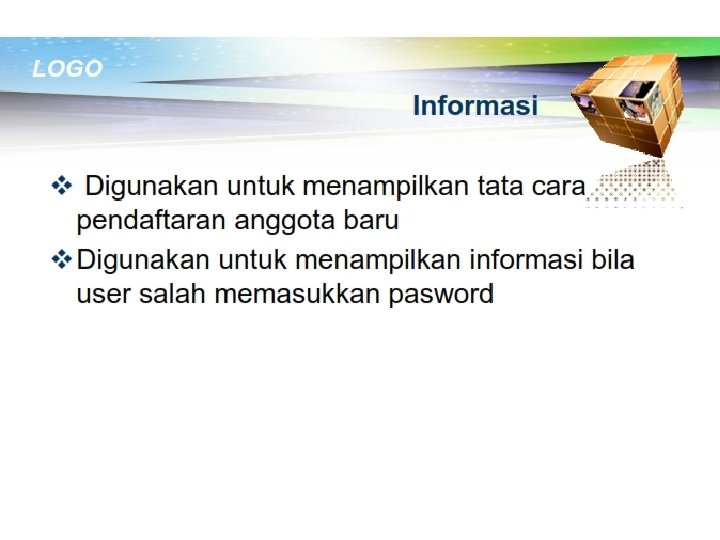 LOGO

Informasi

❖ Digunakan untuk menampilkan tata cara pendaftaran anggota baru

❖ Digunakan untuk menampilkan informasi bila user salah memasukkan pasword